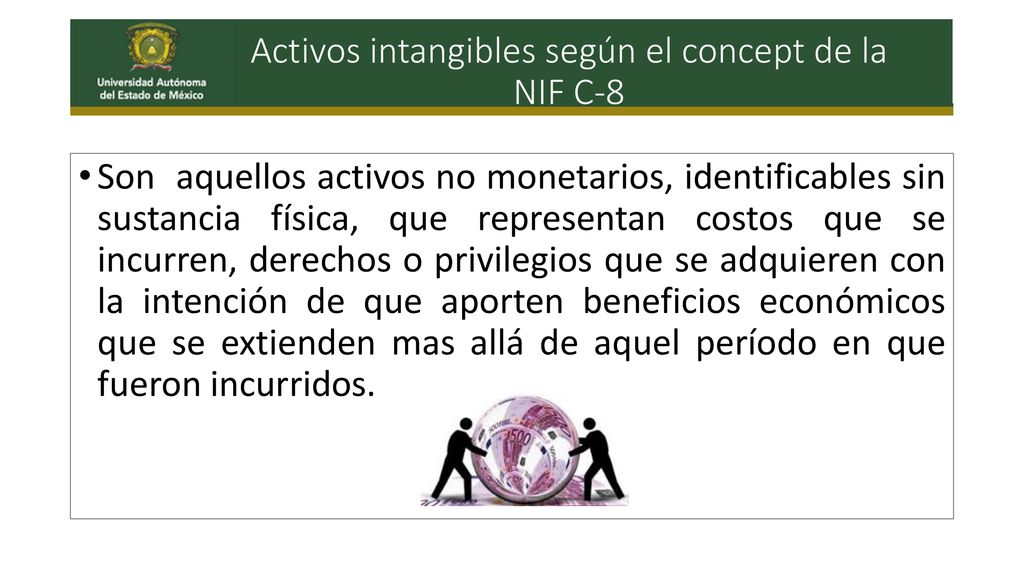 Universidad Autónoma del Estado de México

Activos intangibles según el concept de la NIF C-8

• Son aquellos activos no monetarios, identificables sin sustancia física, que representan costos que se incurren, derechos o privilegios que se adquieren con la intención de que aporten beneficios económicos que se extienden mas allá de aquel período en que fueron incurridos.

500